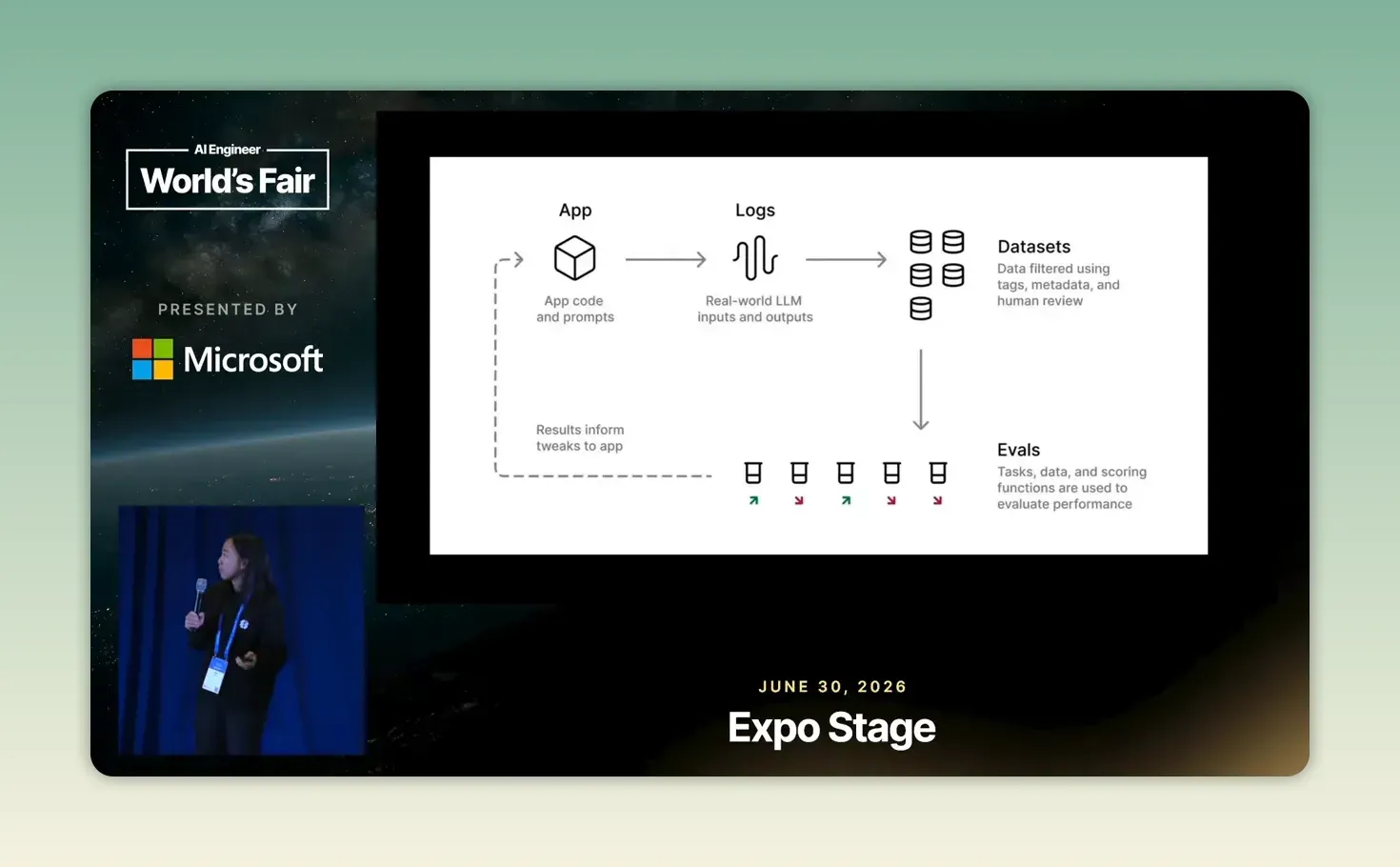 AI Engineer
World's Fair

PRESENTED BY

Microsoft

App
App code and prompts

Logs
Real-world LLM inputs and outputs

Datasets
Data filtered using tags, metadata, and human review

Results inform tweaks to app

Evals
Tasks, data, and scoring functions are used to evaluate performance

JUNE 30, 2026

Expo Stage